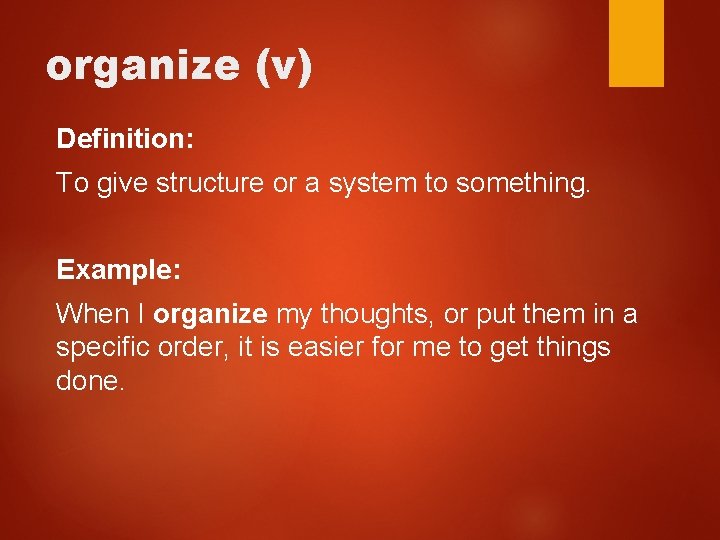 organize (v)

Definition:

To give structure or a system to something.

Example:

When I organize my thoughts, or put them in a specific order, it is easier for me to get things done.